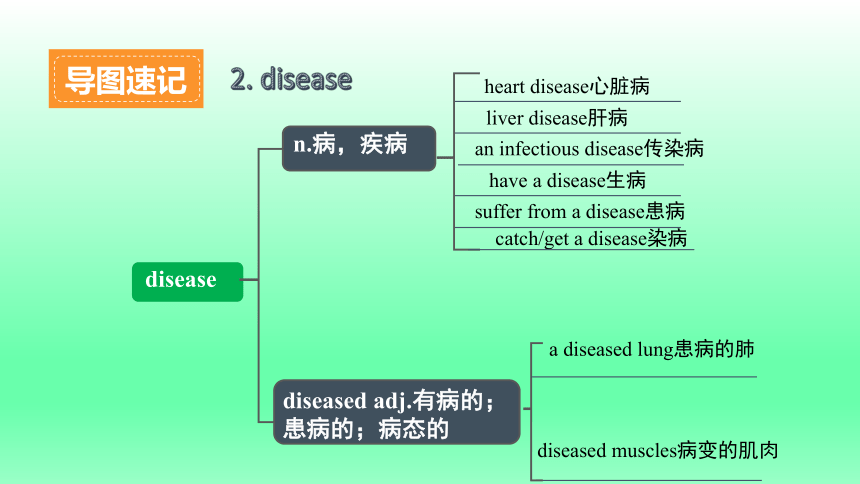 导图速记

2. disease

disease

n.病，疾病

heart disease心脏病

liver disease肝病

an infectious disease传染病

have a disease生病

suffer from a disease患病

catch/get a disease染病

diseased adj.有病的；患病的；病态的

a diseased lung患病的肺

diseased muscles病变的肌肉